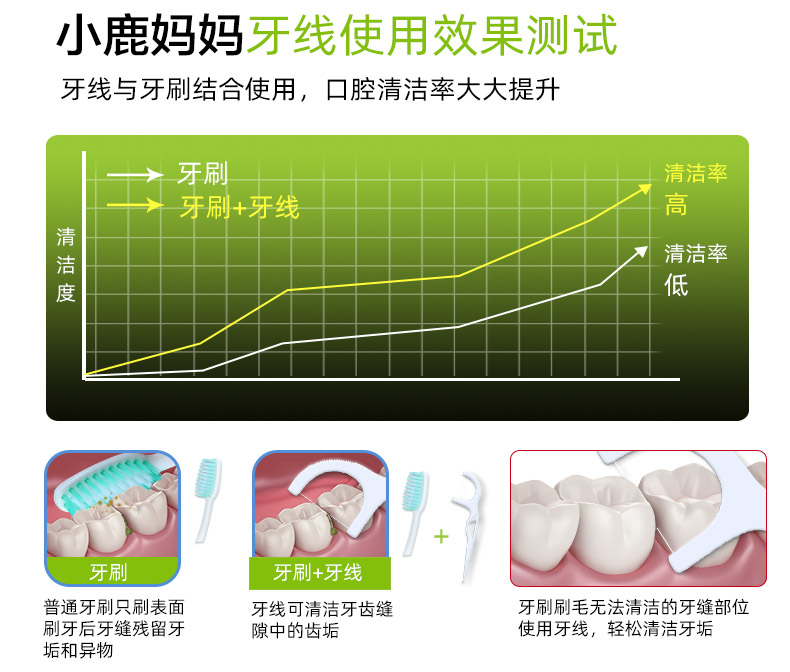 小鹿妈妈牙线使用效果测试

牙线与牙刷结合使用，口腔清洁率大大提升

牙刷
牙刷+牙线

清洁度

清洁率高

清洁率低

牙刷

普通牙刷只刷表面刷牙后牙缝残留牙垢和异物

牙刷+牙线

牙线可清洁牙齿缝隙中的齿垢

+

牙刷刷毛无法清洁的牙缝部位使用牙线，轻松清洁牙垢